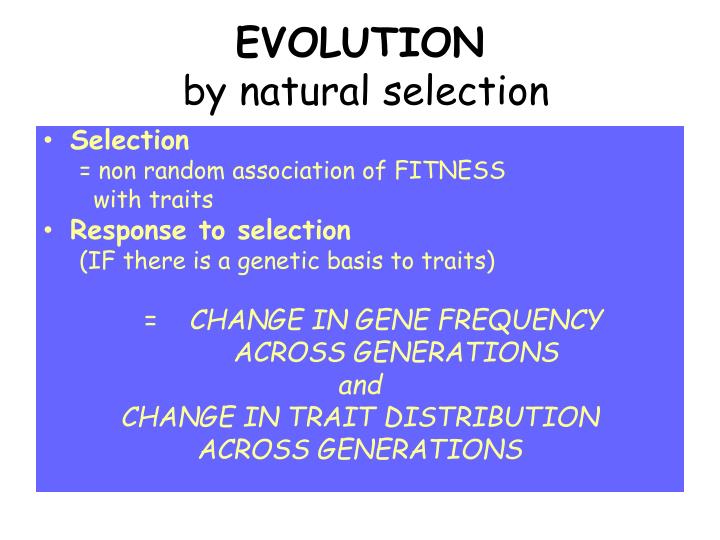 EVOLUTION
by natural selection

• Selection
= non random association of FITNESS with traits
• Response to selection
(IF there is a genetic basis to traits)

= CHANGE IN GENE FREQUENCY ACROSS GENERATIONS
and
CHANGE IN TRAIT DISTRIBUTION ACROSS GENERATIONS